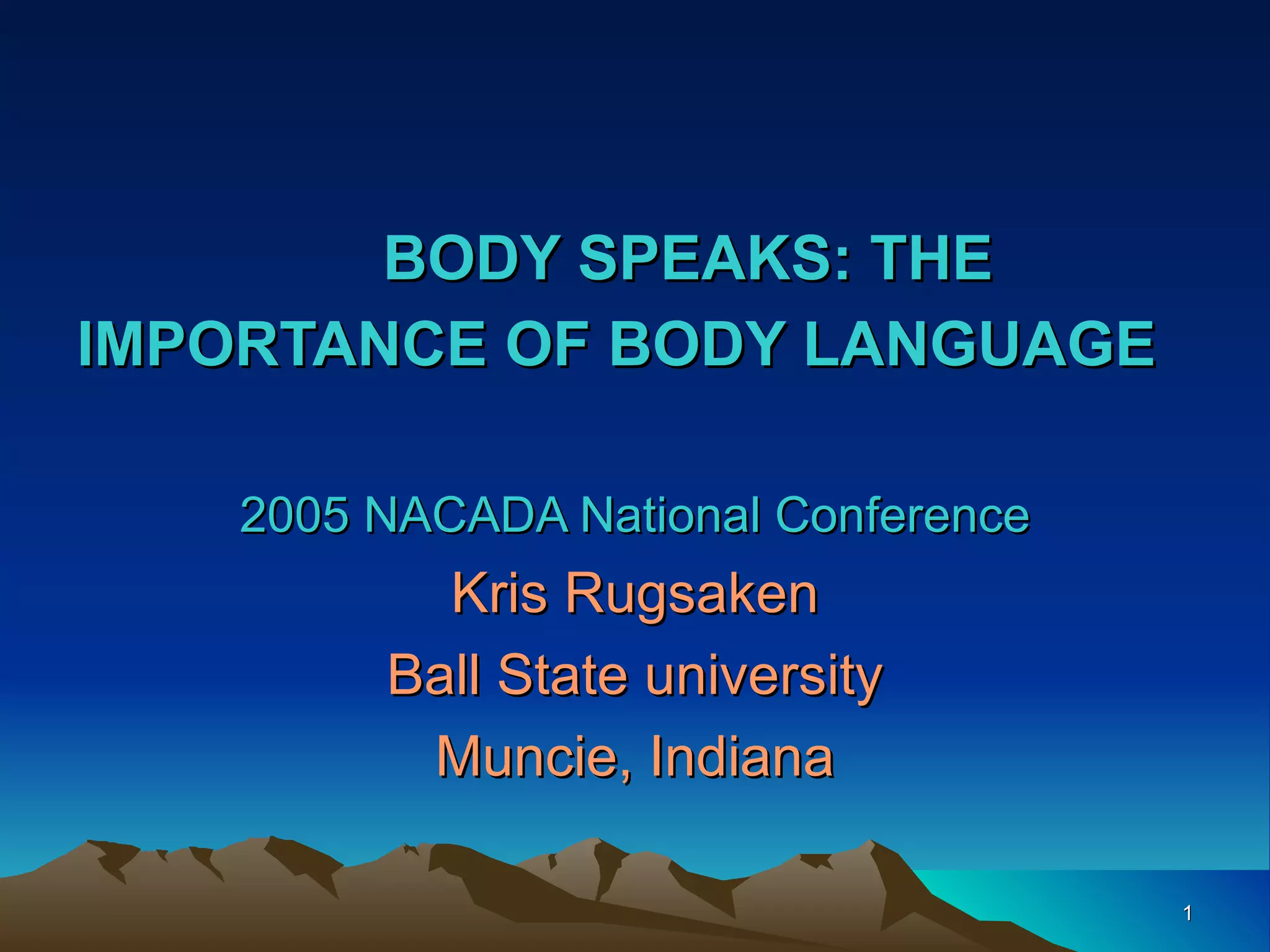 BODY SPEAKS: THE IMPORTANCE OF BODY LANGUAGE

2005 NACADA National Conference

Kris Rugsaken

Ball State university

Muncie, Indiana

1